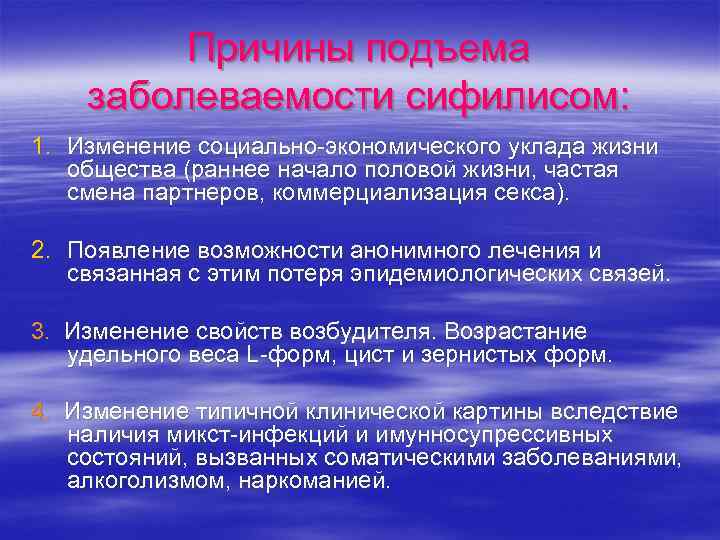 Причины подъема заболеваемости сифилисом:

1. Изменение социально-экономического уклада жизни общества (раннее начало половой жизни, частая смена партнеров, коммерциализация секса).

2. Появление возможности анонимного лечения и связанная с этим потеря эпидемиологических связей.

3. Изменение свойств возбудителя. Возрастание удельного веса L-форм, цист и зернистых форм.

4. Изменение типичной клинической картины вследствие наличия микст-инфекций и имунносупрессивных состояний, вызванных соматическими заболеваниями, алкоголизмом, наркоманией.